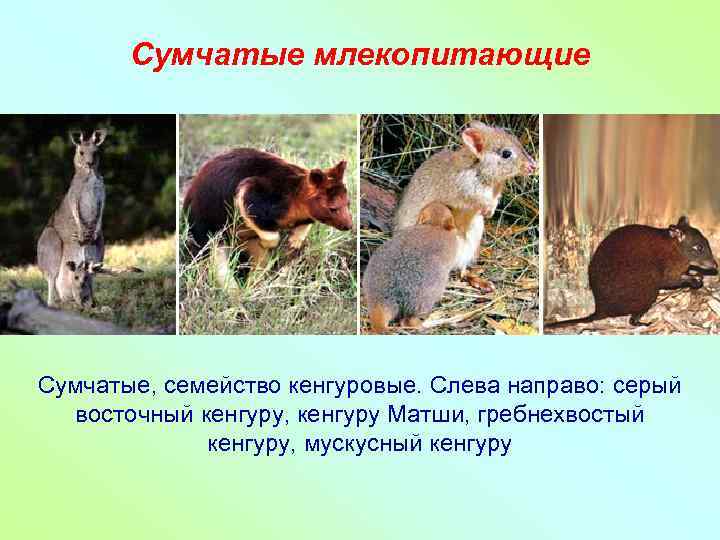 Сумчатые млекопитающие

Сумчатые, семейство кенгуровые. Слева направо: серый восточный кенгуру, кенгуру Матши, гребнехвостый кенгуру, мускусный кенгуру